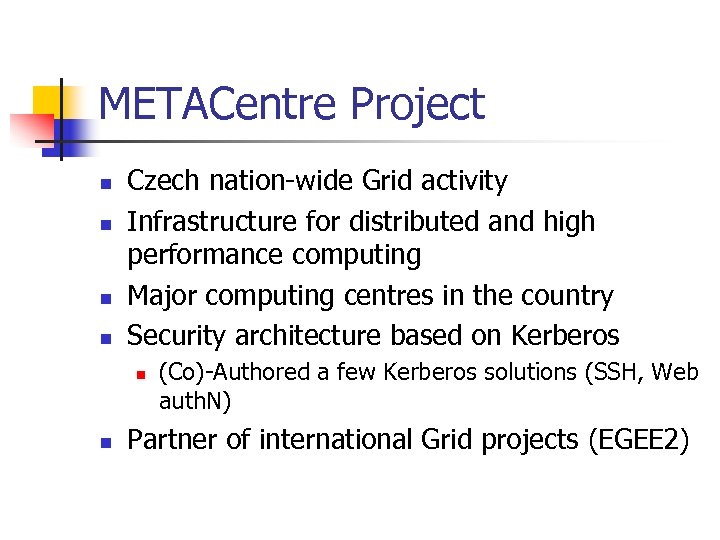 METACentre Project

- Czech nation-wide Grid activity
- Infrastructure for distributed and high performance computing
- Major computing centres in the country
- Security architecture based on Kerberos
  - (Co)-Authored a few Kerberos solutions (SSH, Web authN)
- Partner of international Grid projects (EGEE2)